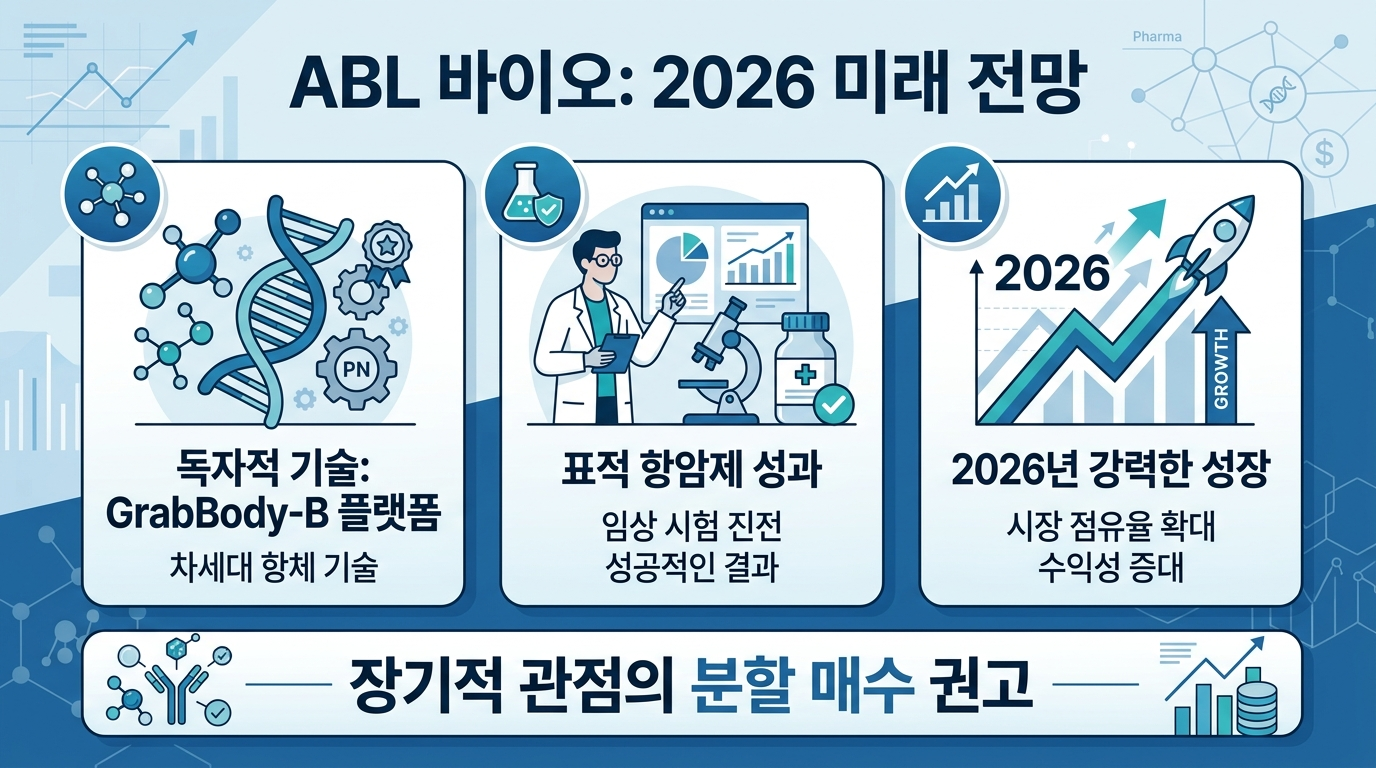 Pharma

ABL 바이오: 2026 미래 전망

PN

독자적 기술: GrabBody-B 플랫폼
차세대 항체 기술

표적 항암제 성과
임상 시험 진전
성공적인 결과

2026
GROWTH

2026년 강력한 성장
시장 점유율 확대
수익성 증대

장기적 관점의 분할 매수 권고